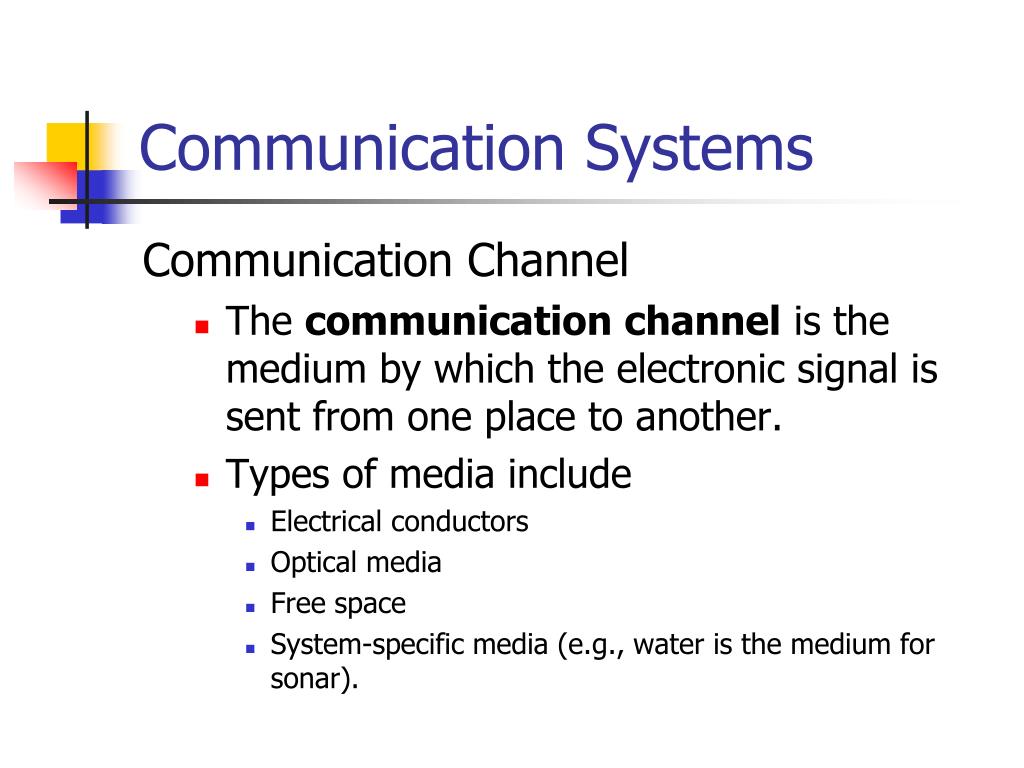 Communication Systems

Communication Channel

- The communication channel is the medium by which the electronic signal is sent from one place to another.
- Types of media include
  - Electrical conductors
  - Optical media
  - Free space
  - System-specific media (e.g., water is the medium for sonar).